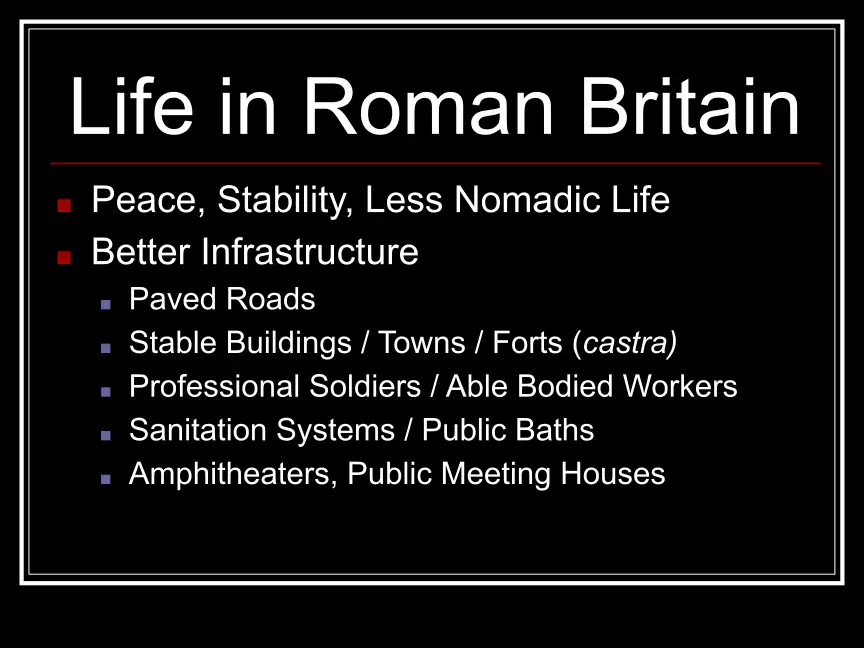 Life in Roman Britain

Peace, Stability, Less Nomadic Life

Better Infrastructure

Paved Roads

Stable Buildings / Towns / Forts (castra)

Professional Soldiers / Able Bodied Workers

Sanitation Systems / Public Baths

Amphitheaters, Public Meeting Houses